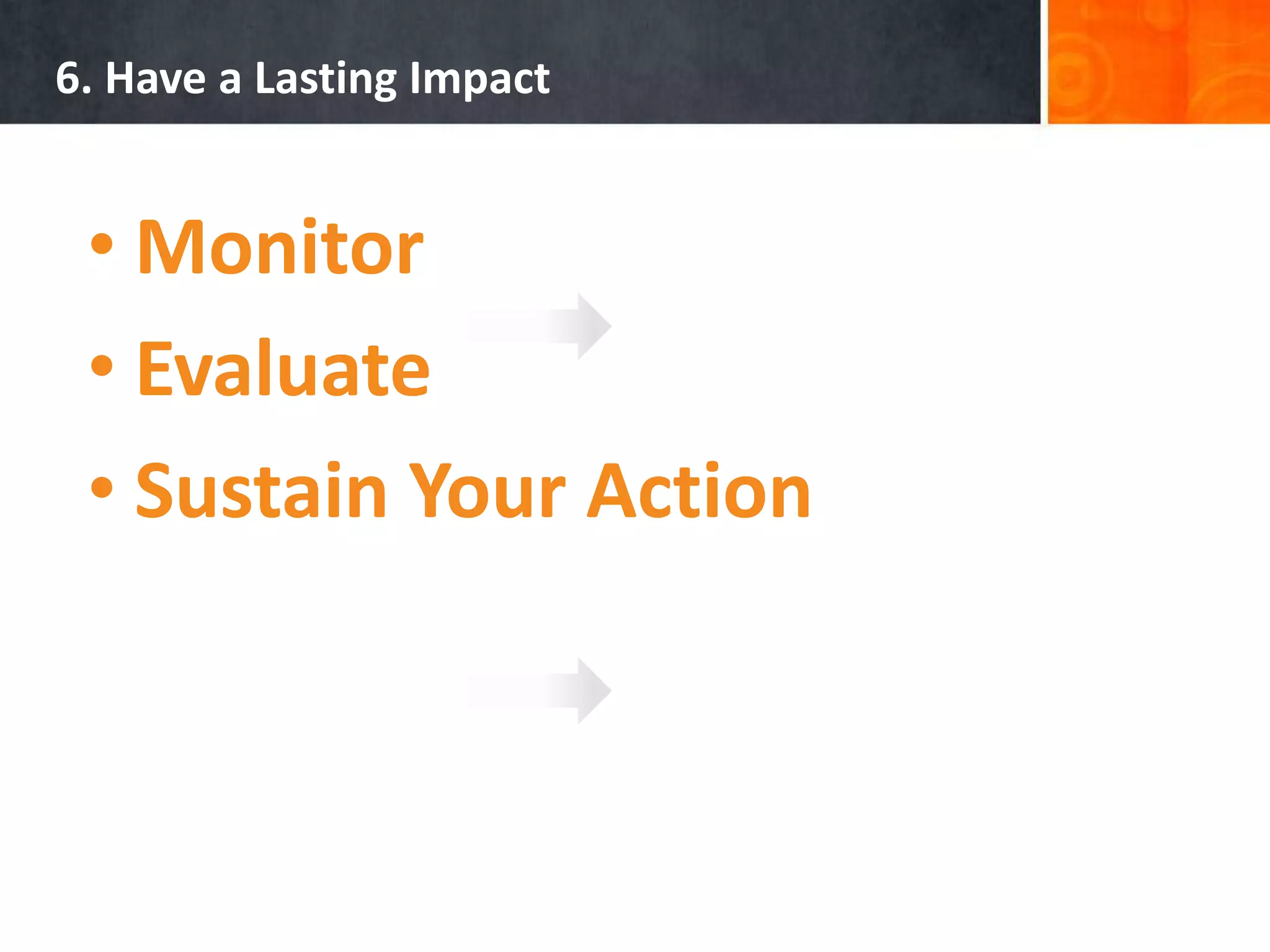 6. Have a Lasting Impact

• Monitor
• Evaluate
• Sustain Your Action